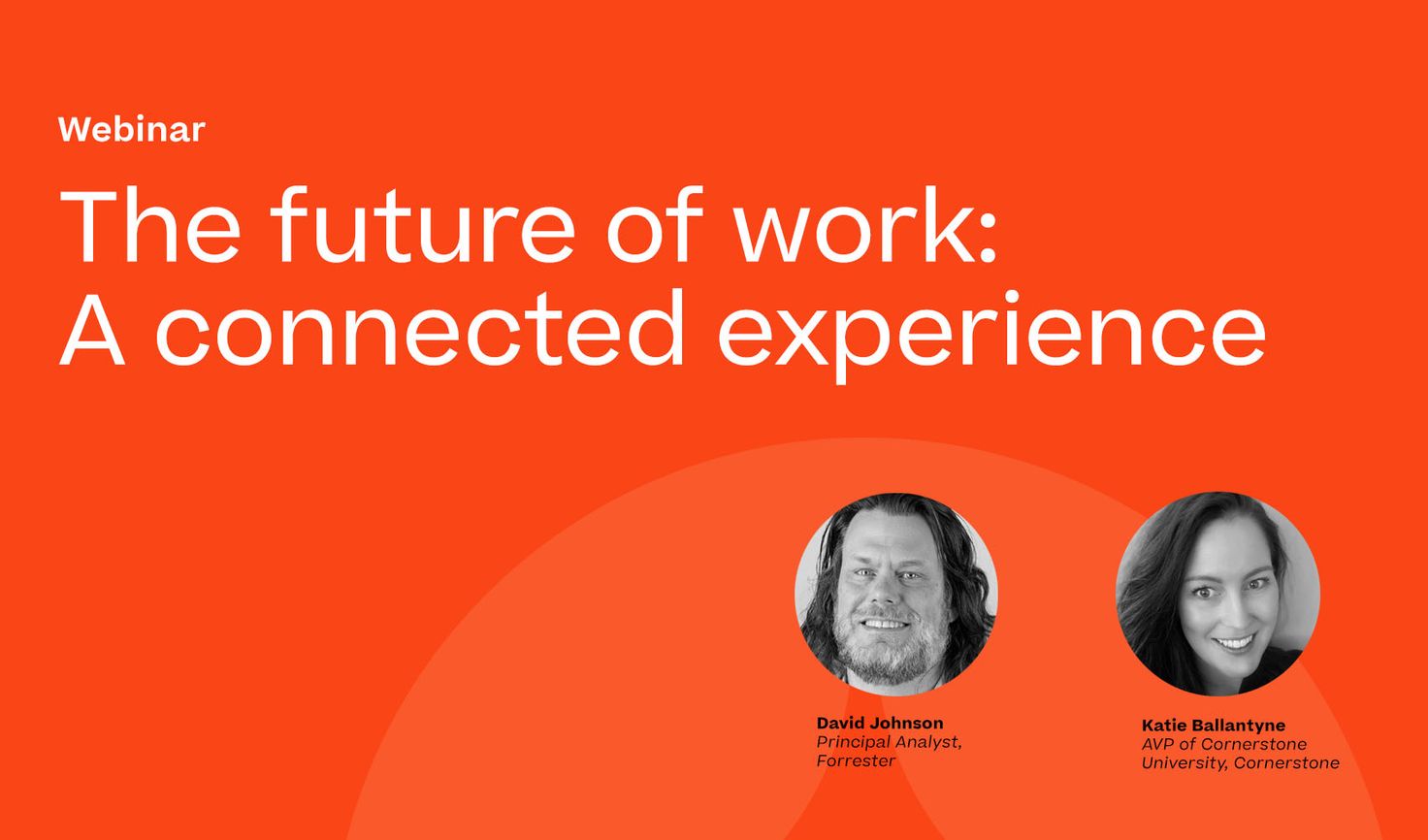 Webinar

The future of work: A connected experience

David Johnson
Principal Analyst, Forrester

Katie Ballantyne
AVP of Cornerstone University, Cornerstone